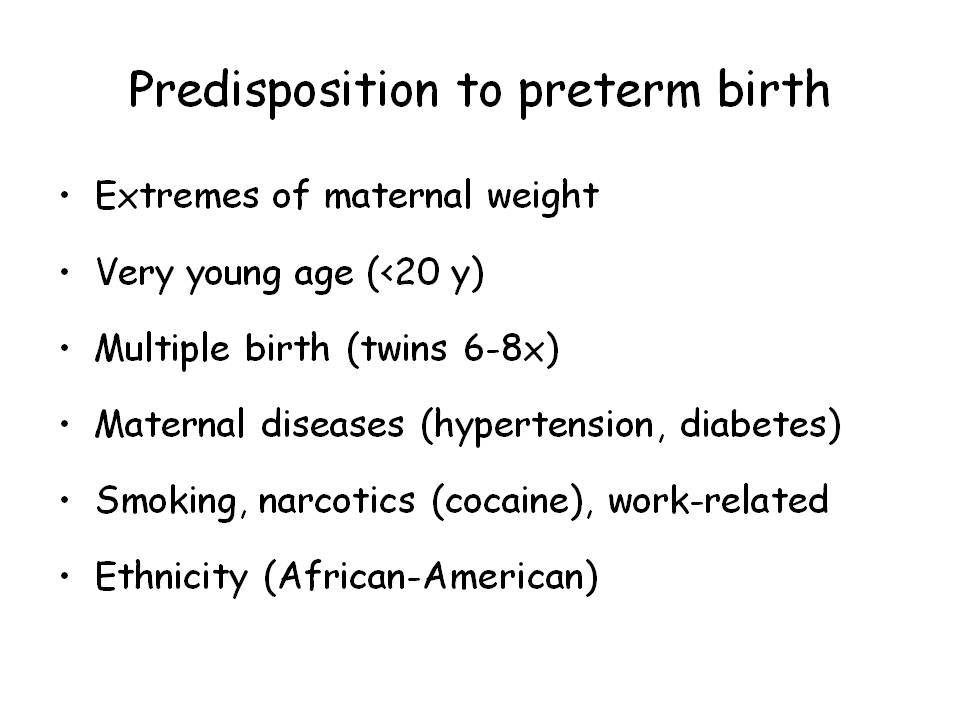 Predisposition to preterm birth

• Extremes of maternal weight
• Very young age (<20 y)
• Multiple birth (twins 6-8x)
• Maternal diseases (hypertension, diabetes)
• Smoking, narcotics (cocaine), work-related
• Ethnicity (African-American)